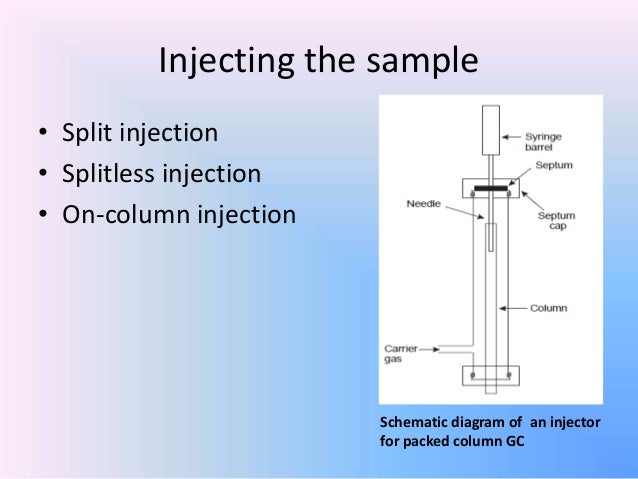 Injecting the sample

• Split injection
• Splitless injection
• On-column injection

Syringe barrel
Septum
Needle
Septum cap
Column
Carrier gas

Schematic diagram of an injector for packed column GC